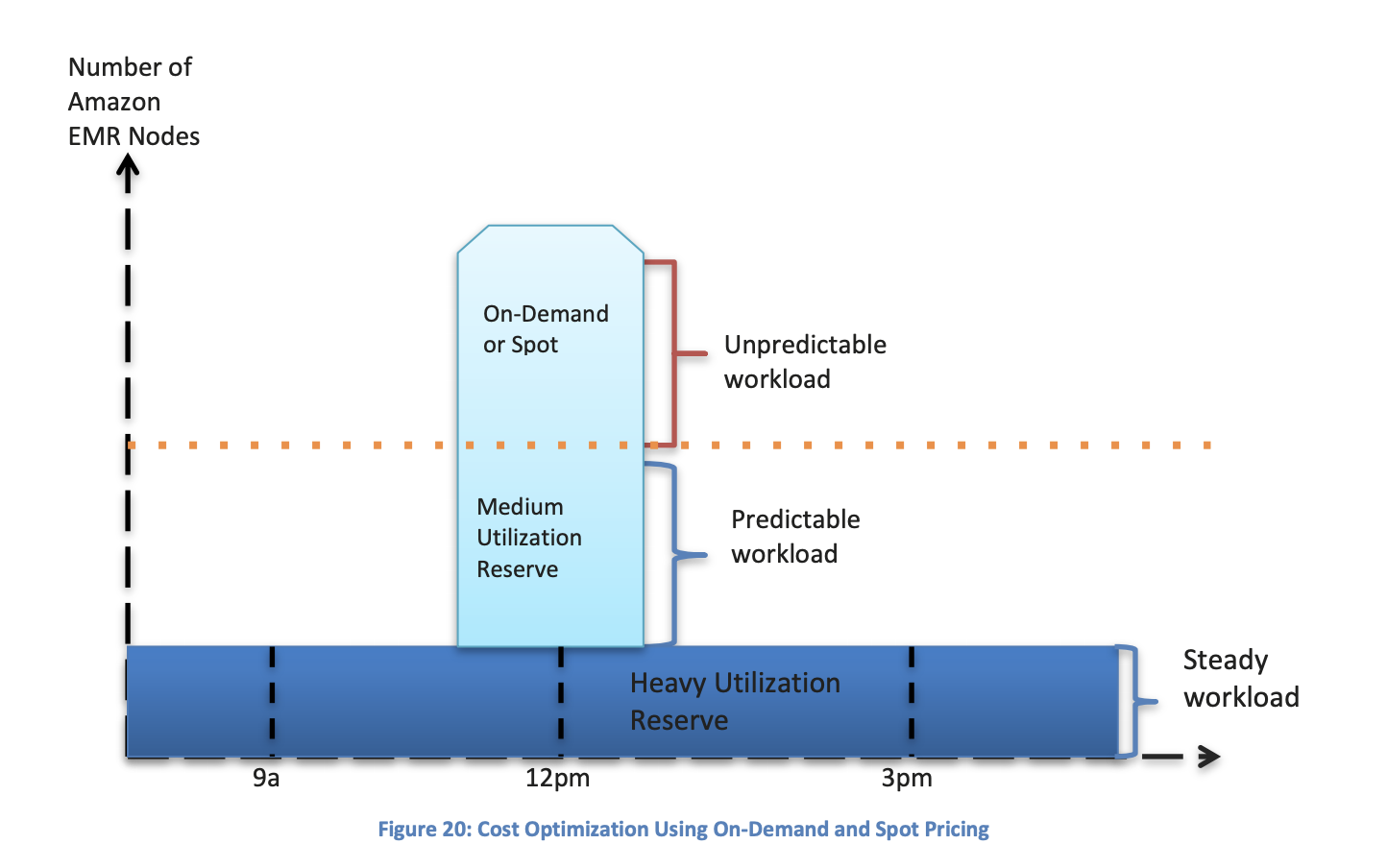 Number of Amazon EMR Nodes

On-Demand or Spot

Unpredictable workload

Medium Utilization Reserve

Predictable workload

Heavy Utilization Reserve

Steady workload

9a

12pm

3pm

Figure 20: Cost Optimization Using On-Demand and Spot Pricing